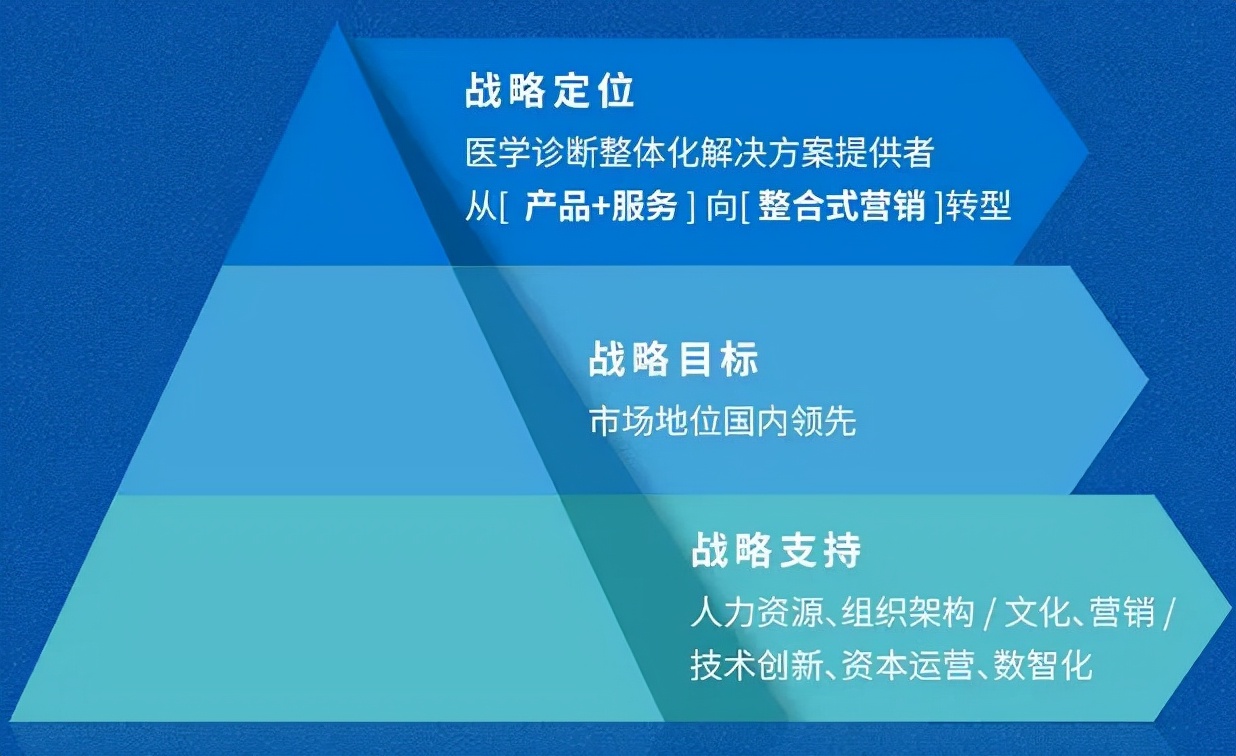 战略定位

医学诊断整体化解决方案提供者

从[ 产品+服务 ] 向[ 整合式营销 ]转型

战略目标

市场地位国内领先

战略支持

人力资源、组织架构 / 文化、营销 / 技术创新、资本运营、数智化